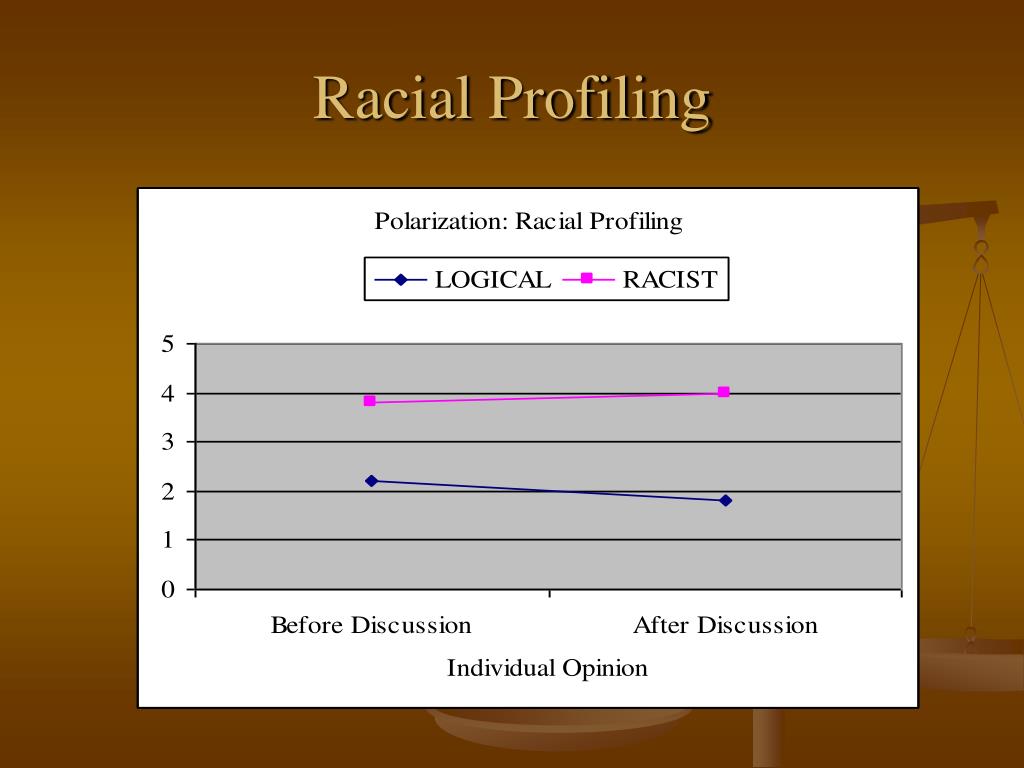 Racial Profiling

Polarization: Racial Profiling

LOGICAL RACIST

5
4
3
2
1
0

Before Discussion After Discussion

Individual Opinion